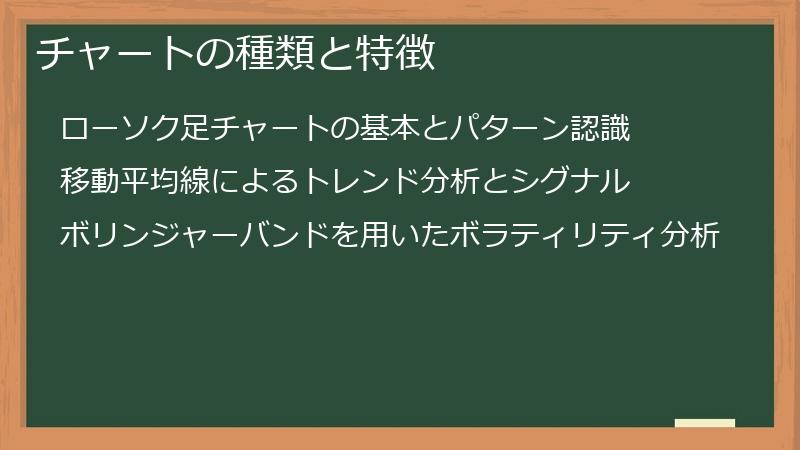 チャートの種類と特徴

ローソク足チャートの基本とパターン認識

移動平均線によるトレンド分析とシグナル

ボリンジャーバンドを用いたボラティリティ分析